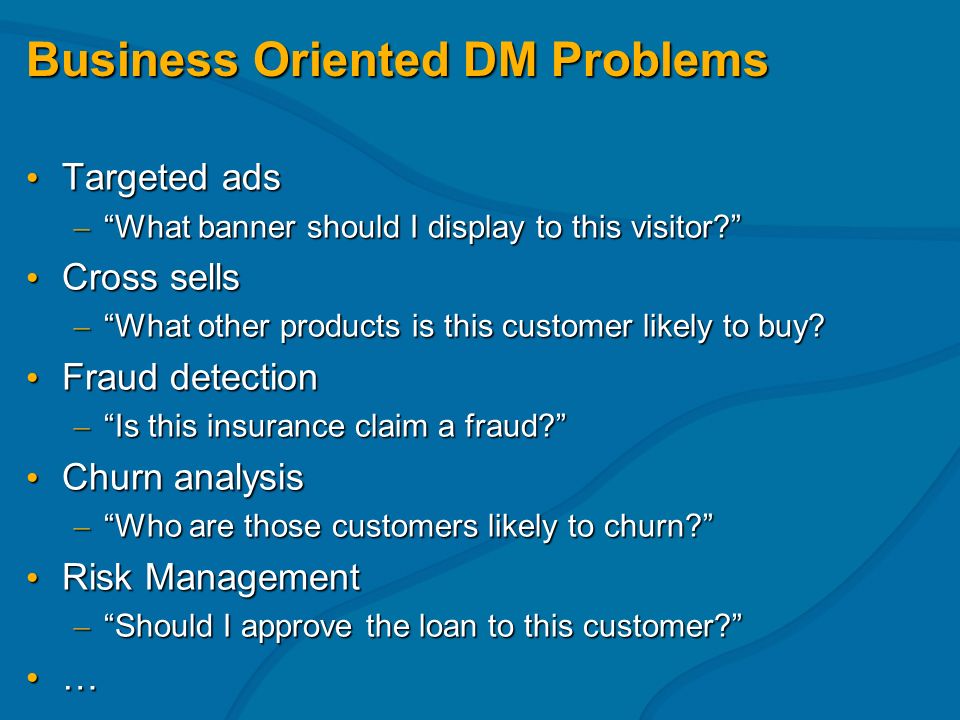 Business Oriented DM Problems

• Targeted ads
  – “What banner should I display to this visitor?”
• Cross sells
  – “What other products is this customer likely to buy?
• Fraud detection
  – “Is this insurance claim a fraud?”
• Churn analysis
  – “Who are those customers likely to churn?”
• Risk Management
  – “Should I approve the loan to this customer?”
• …